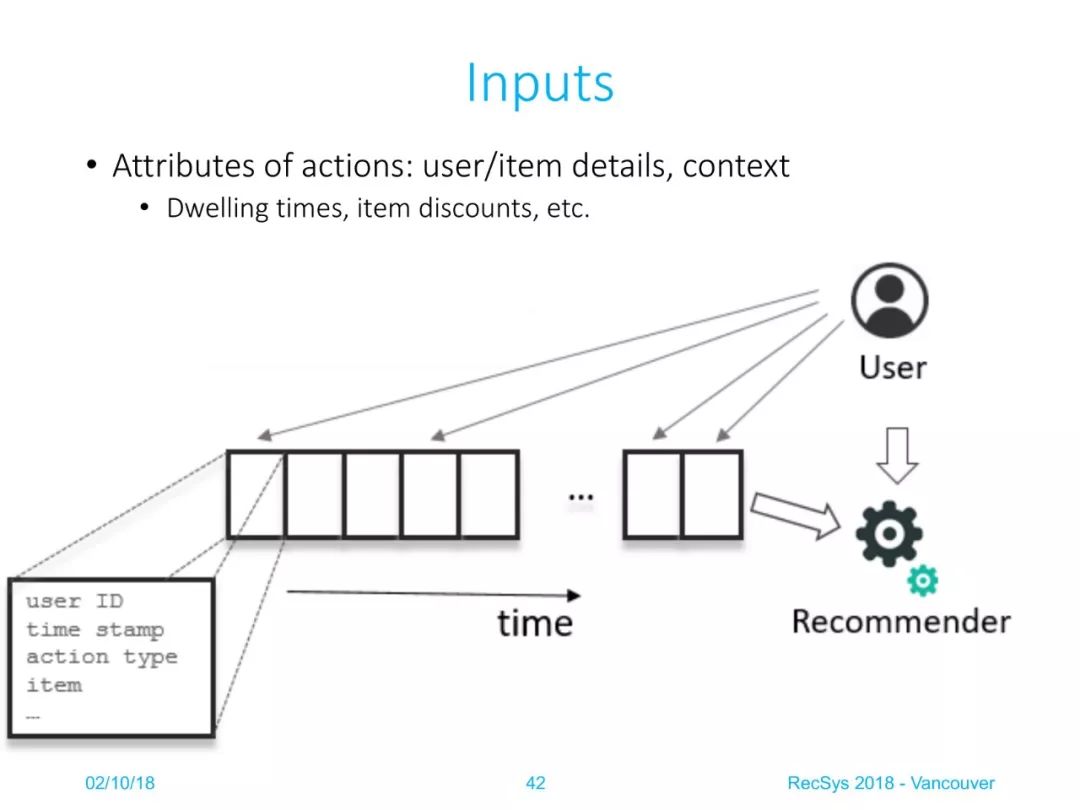 Inputs

• Attributes of actions: user/item details, context
  • Dwelling times, item discounts, etc.

User

...

user ID
time stamp
action type
item
...

time

Recommender

02/10/18 42 RecSys 2018 - Vancouver